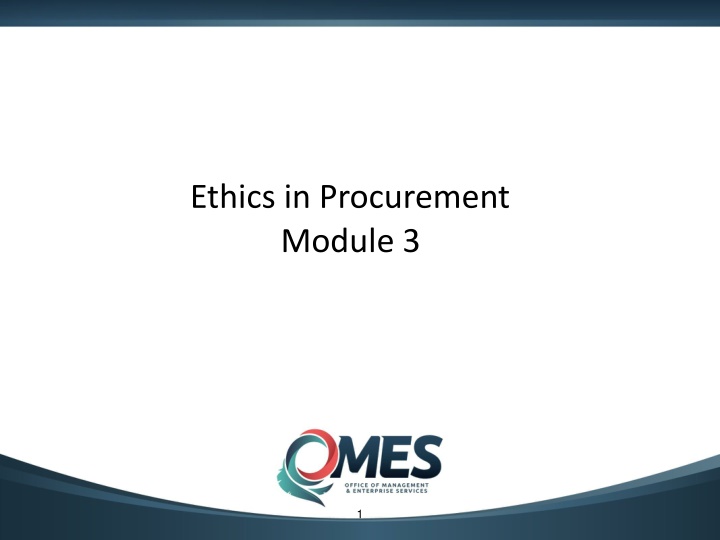 Ethics in Procurement
Module 3

OMES
OFFICE OF MANAGEMENT & ENTERPRISE SERVICES

1